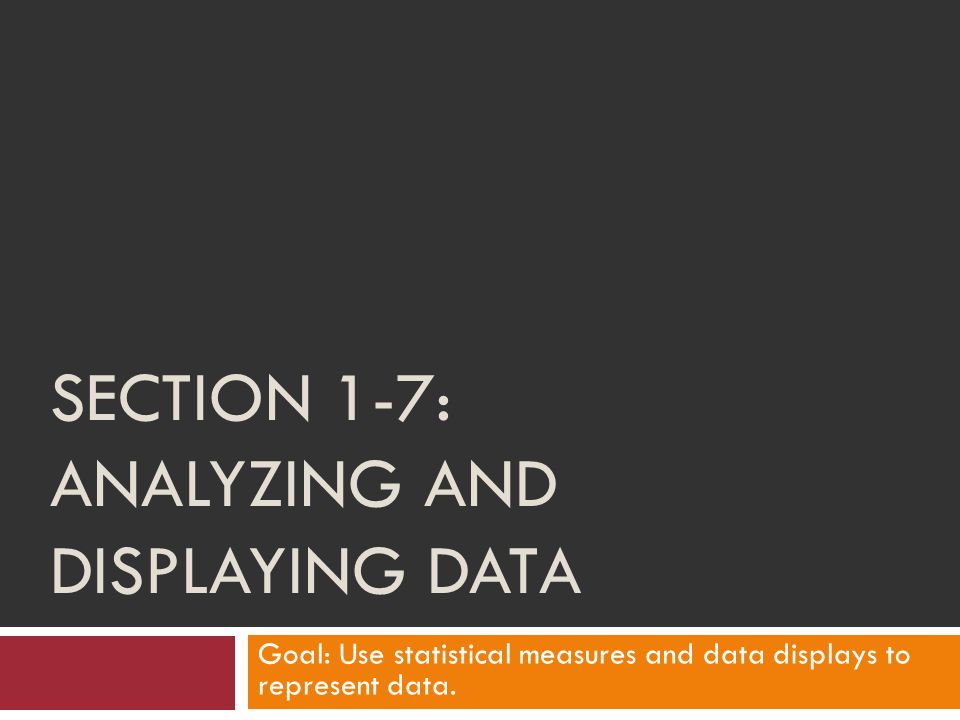 SECTION 1-7: ANALYZING AND DISPLAYING DATA

Goal: Use statistical measures and data displays to represent data.